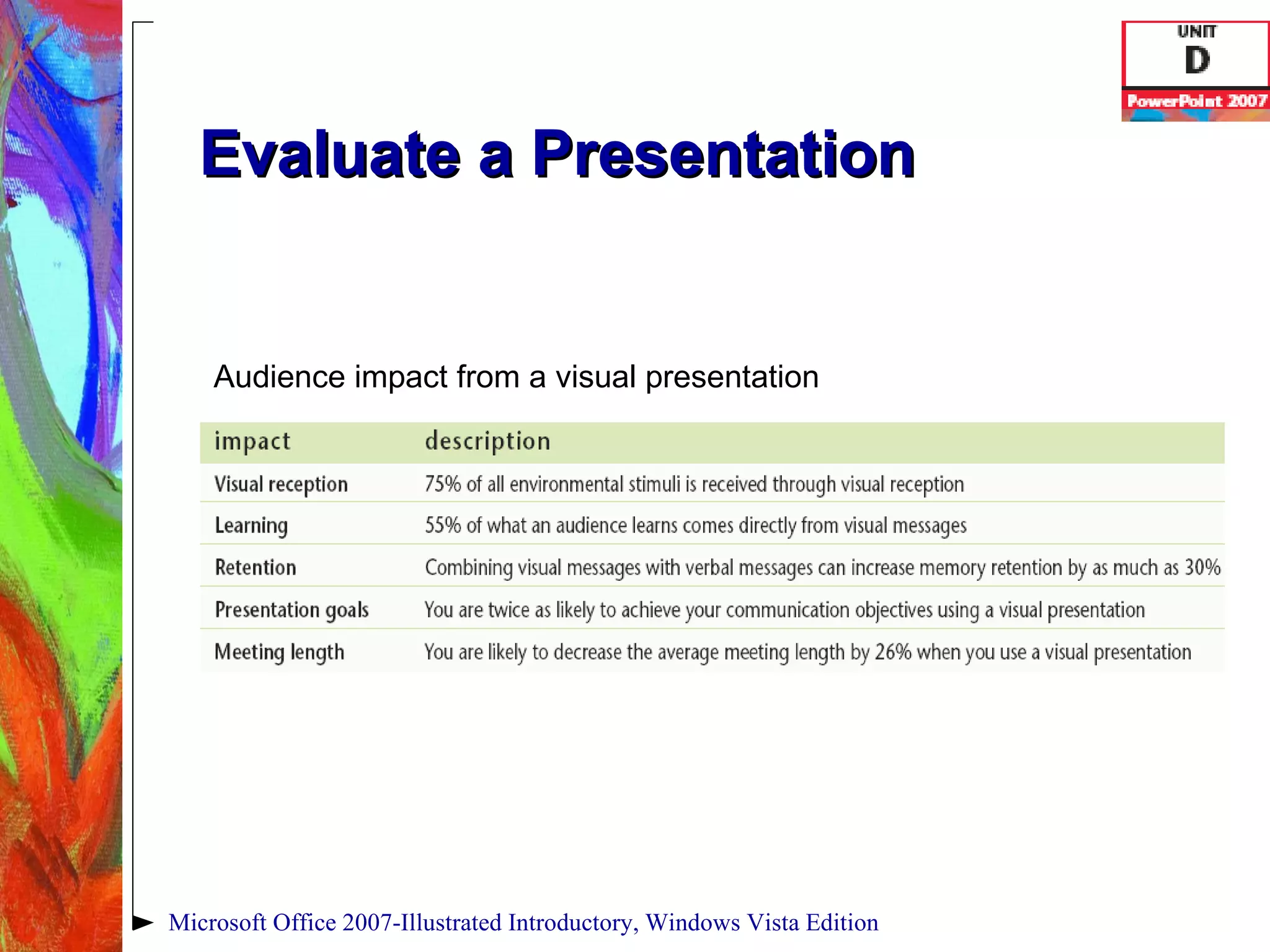 UNIT
D
PowerPoint 2007

Evaluate a Presentation

Audience impact from a visual presentation

| impact | description |
|---|---|
| Visual reception | 75% of all environmental stimuli is received through visual reception |
| Learning | 55% of what an audience learns comes directly from visual messages |
| Retention | Combining visual messages with verbal messages can increase memory retention by as much as 30% |
| Presentation goals | You are twice as likely to achieve your communication objectives using a visual presentation |
| Meeting length | You are likely to decrease the average meeting length by 26% when you use a visual presentation |

Microsoft Office 2007-Illustrated Introductory, Windows Vista Edition